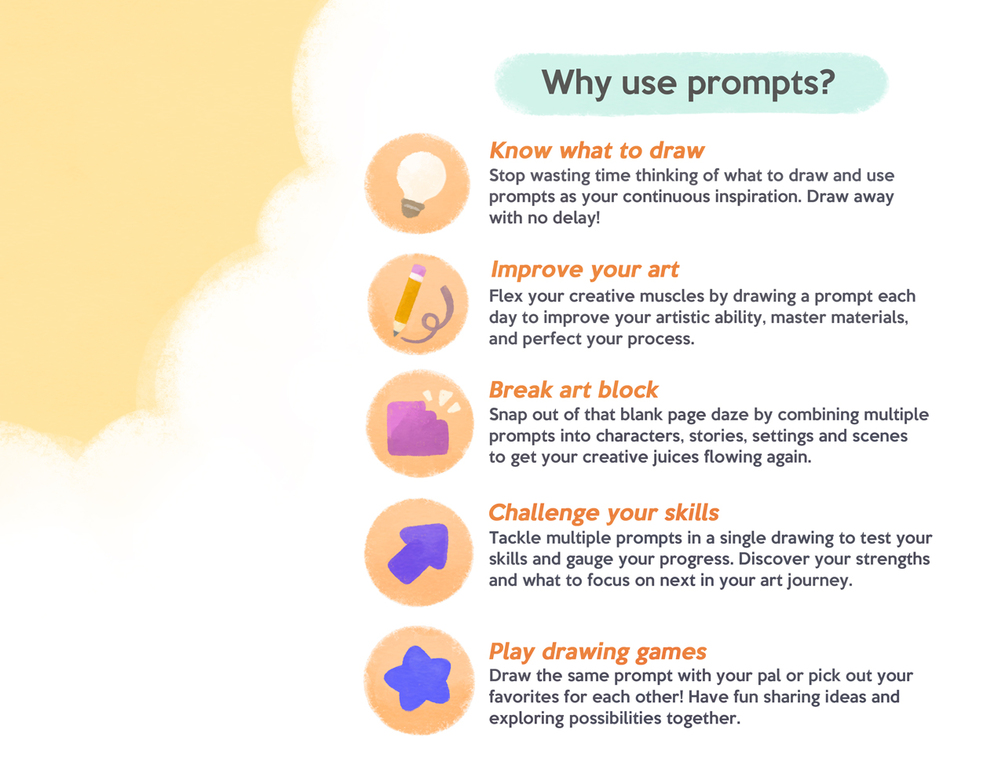 Why use prompts?

Know what to draw
Stop wasting time thinking of what to draw and use prompts as your continuous inspiration. Draw away with no delay!

Improve your art
Flex your creative muscles by drawing a prompt each day to improve your artistic ability, master materials, and perfect your process.

Break art block
Snap out of that blank page daze by combining multiple prompts into characters, stories, settings and scenes to get your creative juices flowing again.

Challenge your skills
Tackle multiple prompts in a single drawing to test your skills and gauge your progress. Discover your strengths and what to focus on next in your art journey.

Play drawing games
Draw the same prompt with your pal or pick out your favorites for each other! Have fun sharing ideas and exploring possibilities together.